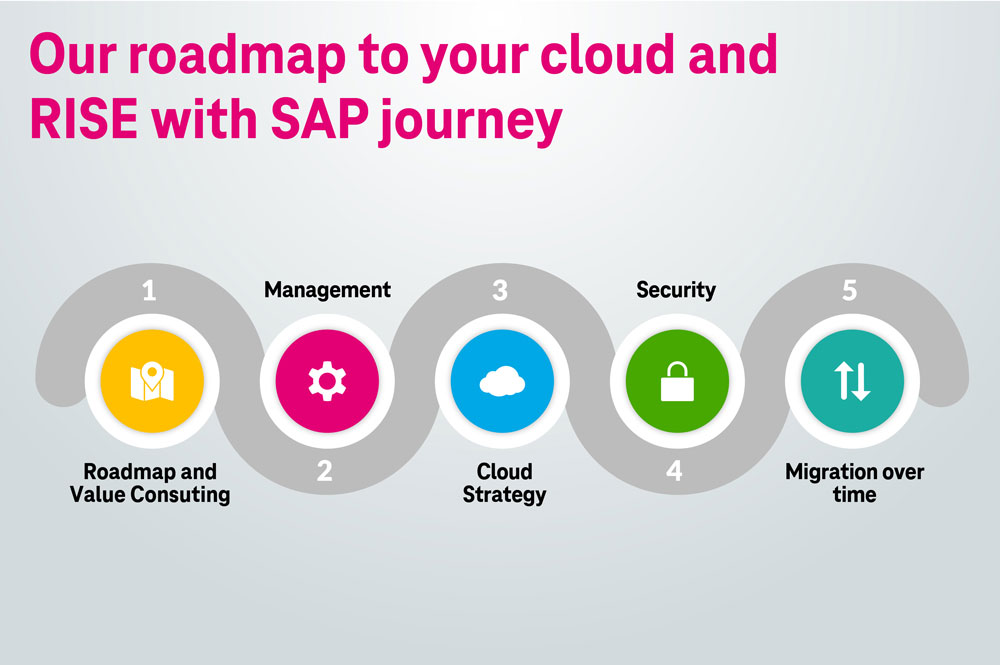 Our roadmap to your cloud and RISE with SAP journey

1

Roadmap and Value Consuting

Management

2

3

Cloud Strategy

Security

4

5

Migration over time